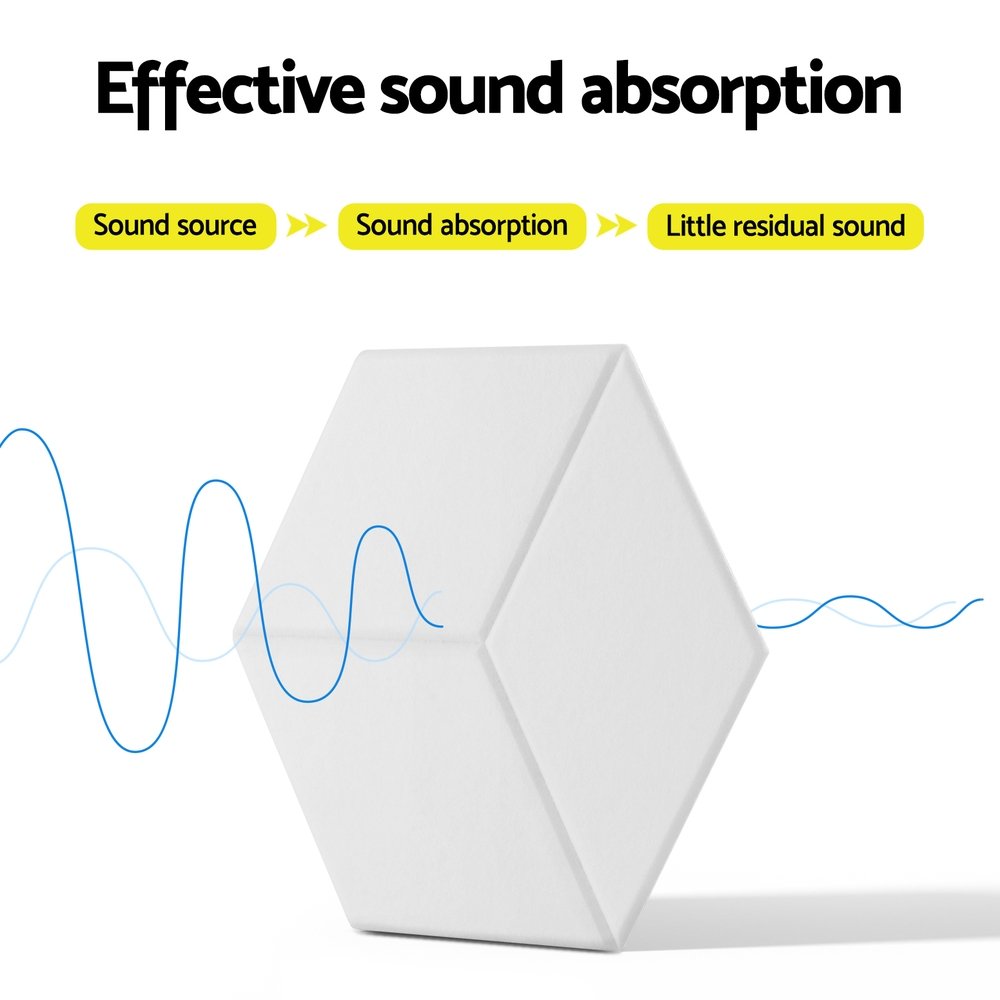 Effective sound absorption

Sound source

Sound absorption

Little residual sound